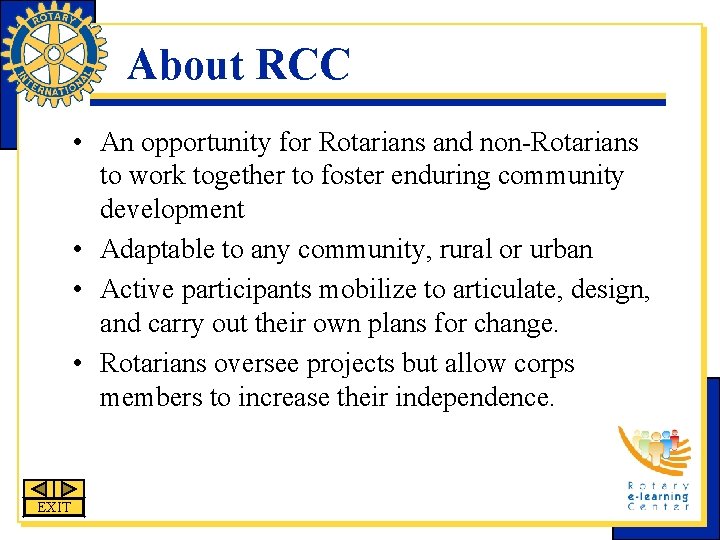 ROTARY INTERNATIONAL

About RCC

• An opportunity for Rotarians and non-Rotarians to work together to foster enduring community development
• Adaptable to any community, rural or urban
• Active participants mobilize to articulate, design, and carry out their own plans for change.
• Rotarians oversee projects but allow corps members to increase their independence.

EXIT

Rotary
e-learning
Center